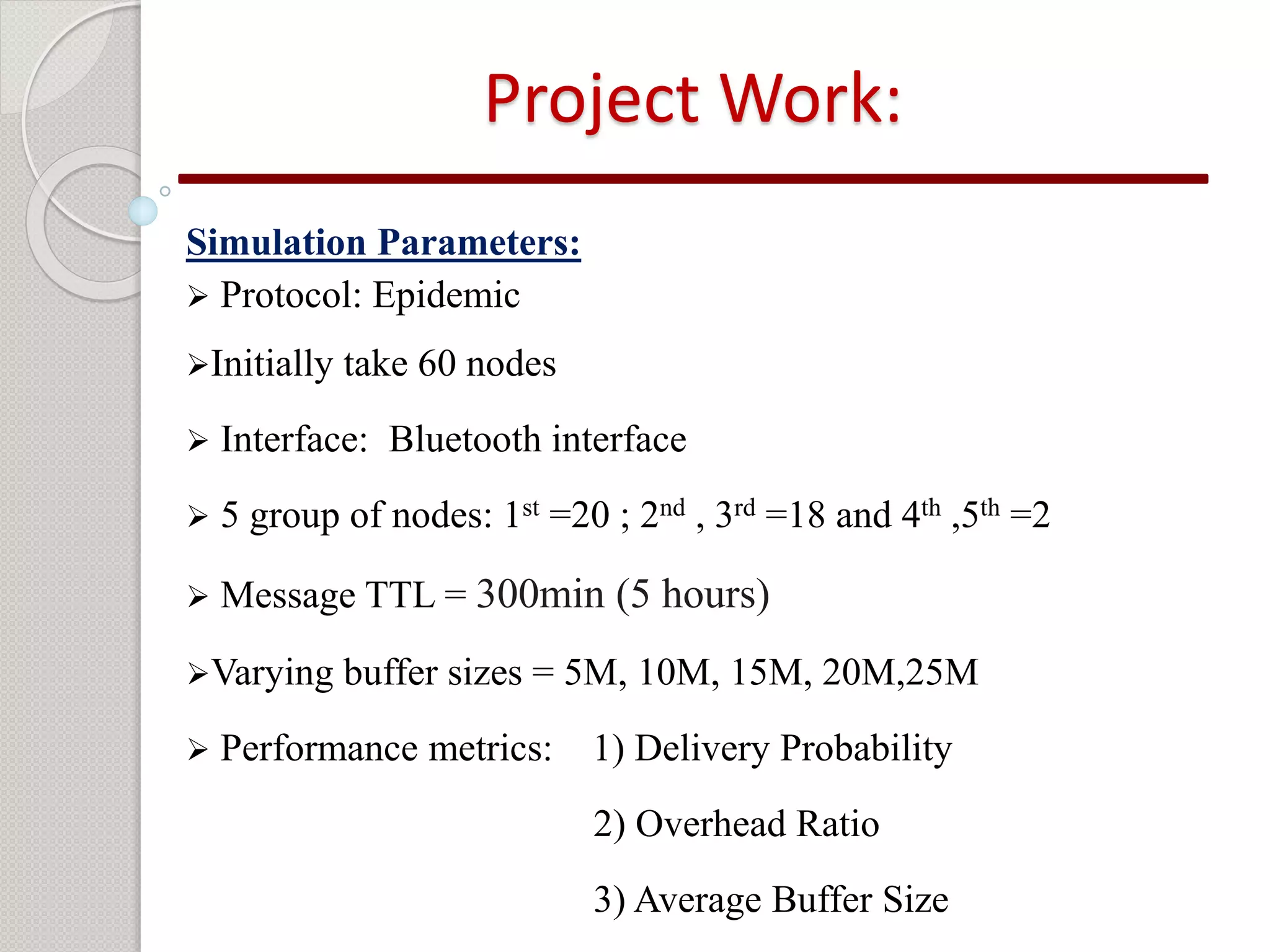 Project Work:

Simulation Parameters:

➢ Protocol: Epidemic

➢Initially take 60 nodes

➢ Interface: Bluetooth interface

➢ 5 group of nodes: $1^{st}$ =20 ; $2^{nd}$ , $3^{rd}$ =18 and $4^{th}$ ,$5^{th}$ =2

➢ Message TTL = 300min (5 hours)

➢Varying buffer sizes = 5M, 10M, 15M, 20M,25M

➢ Performance metrics: 1) Delivery Probability

2) Overhead Ratio

3) Average Buffer Size